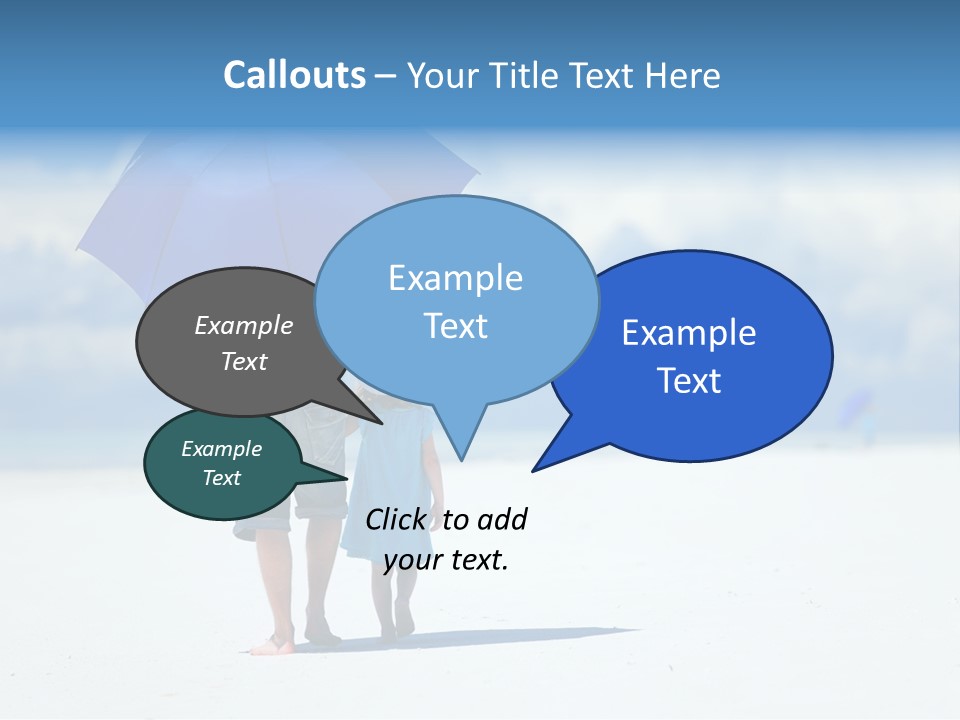 Callouts – Your Title Text Here

Example Text

Example Text

Example Text

Example Text

Click to add your text.